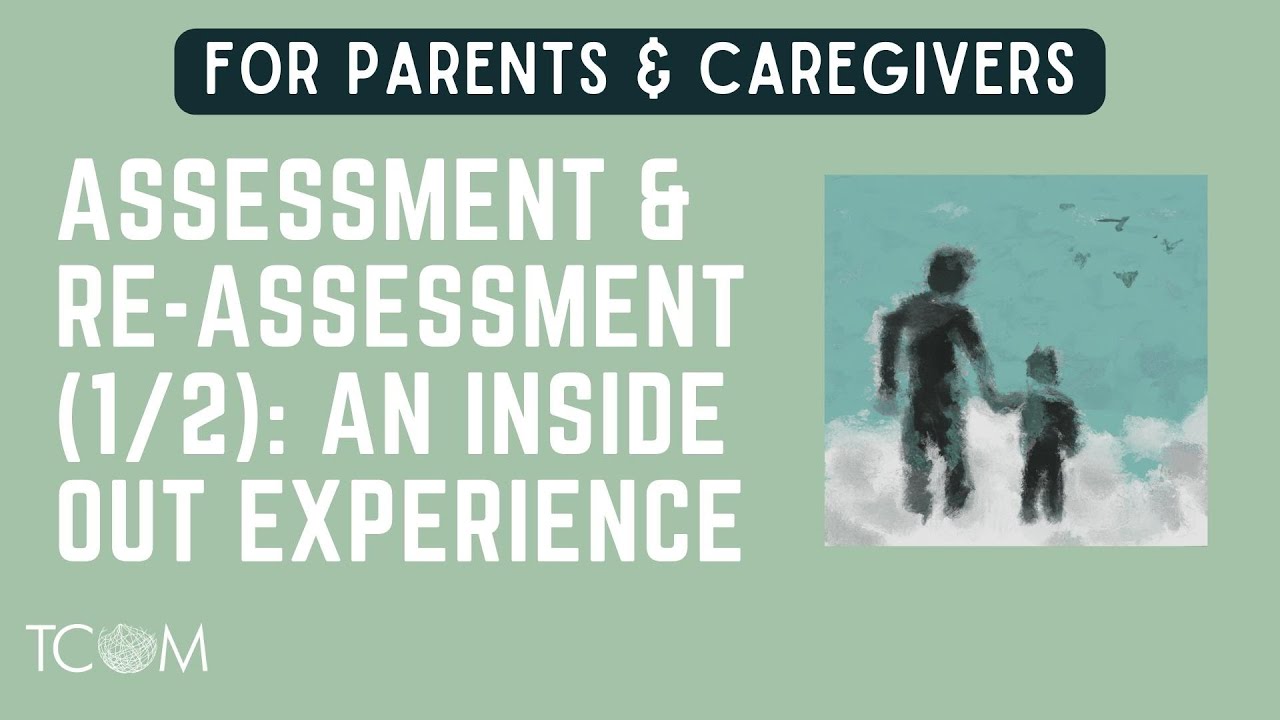 FOR PARENTS & CAREGIVERS

ASSESSMENT & RE-ASSESSMENT (1/2): AN INSIDE OUT EXPERIENCE

TCOM